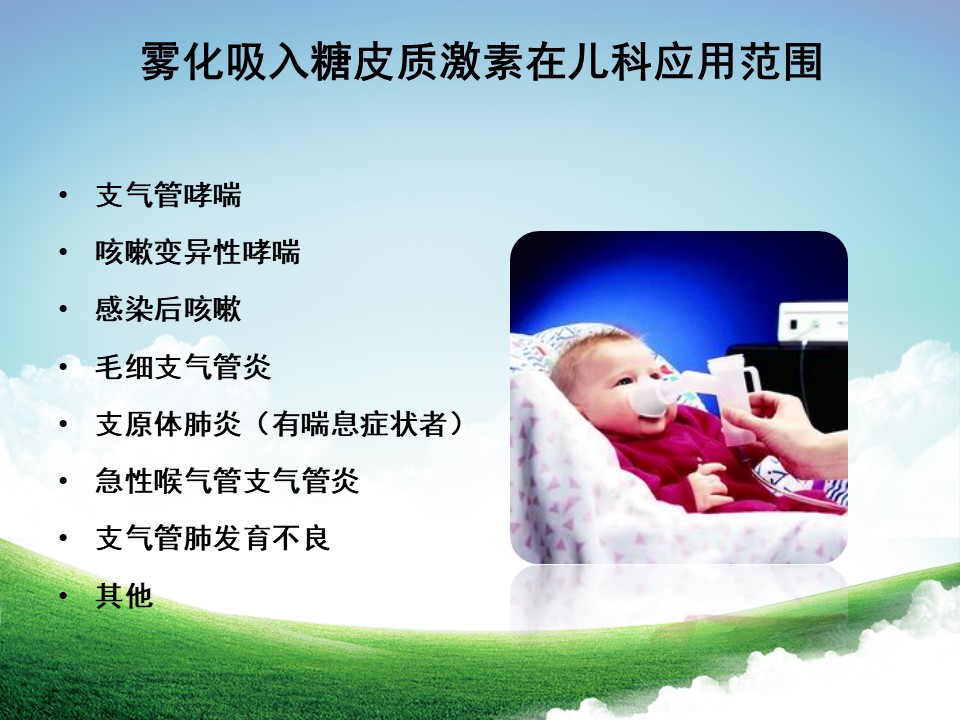 雾化吸入糖皮质激素在儿科应用范围

• 支气管哮喘
• 咳嗽变异性哮喘
• 感染后咳嗽
• 毛细支气管炎
• 支原体肺炎（有喘息症状者）
• 急性喉气管支气管炎
• 支气管肺发育不良
• 其他